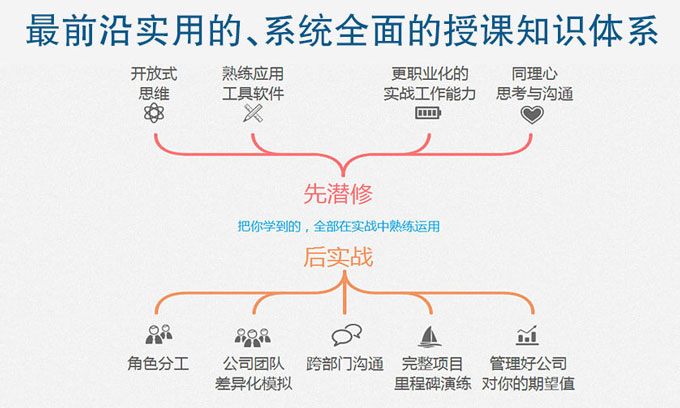 最前沿实用的、系统全面的授课知识体系

开放式思维

熟练应用工具软件

更职业化的实战工作能力

同理心思考与沟通

先潜修

把你学到的，全部在实战中熟练运用

后实战

角色分工

公司团队差异化模拟

跨部门沟通

完整项目里程碑演练

管理好公司对你的期望值